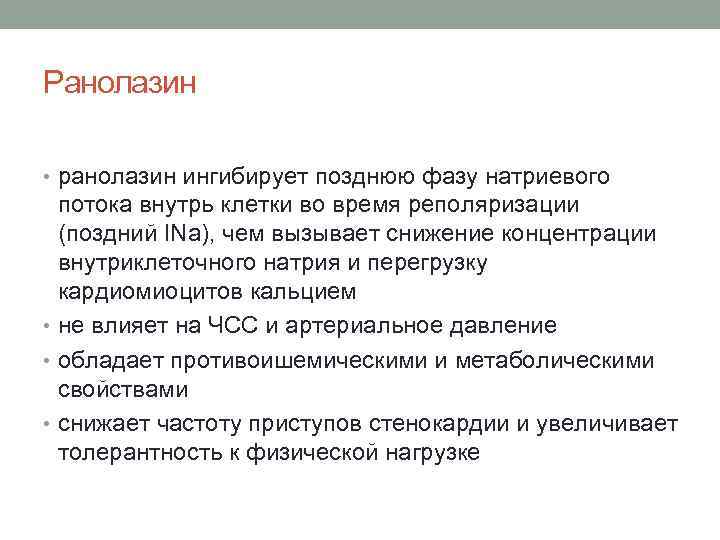 Ранолазин

• ранолазин ингибирует позднюю фазу натриевого потока внутрь клетки во время реполяризации (поздний INa), чем вызывает снижение концентрации внутриклеточного натрия и перегрузку кардиомиоцитов кальцием
• не влияет на ЧСС и артериальное давление
• обладает противоишемическими и метаболическими свойствами
• снижает частоту приступов стенокардии и увеличивает толерантность к физической нагрузке